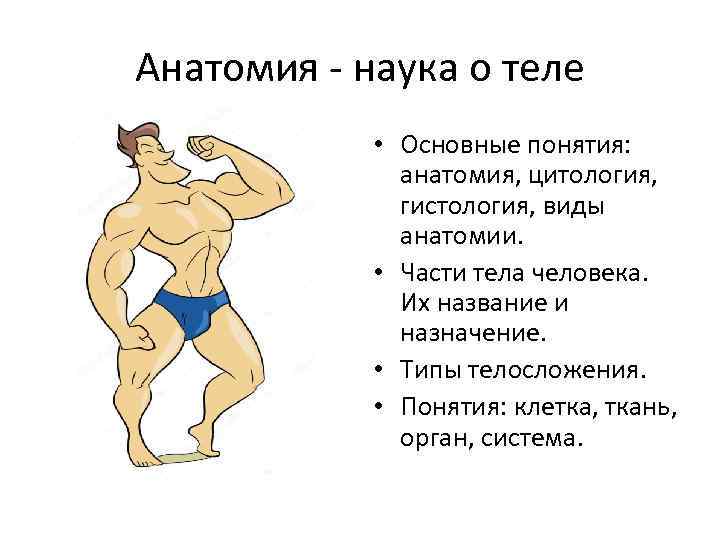 Анатомия - наука о теле

• Основные понятия: анатомия, цитология, гистология, виды анатомии.

• Части тела человека. Их название и назначение.

• Типы телосложения.

• Понятия: клетка, ткань, орган, система.